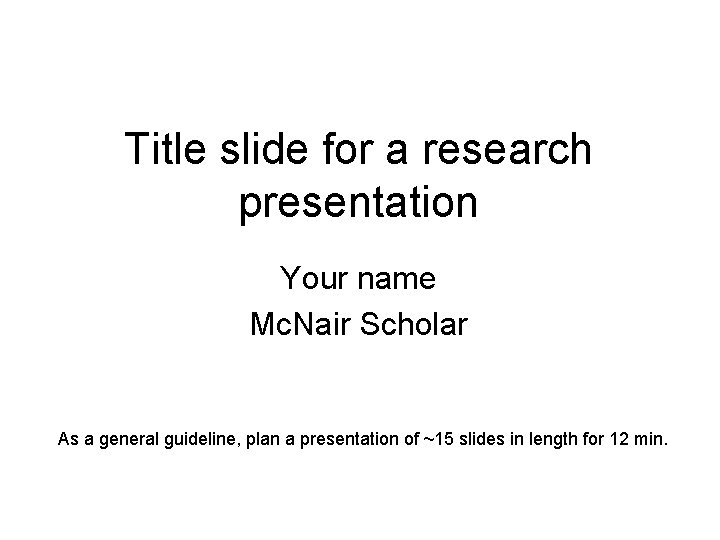 Title slide for a research presentation

Your name
McNair Scholar

As a general guideline, plan a presentation of ~15 slides in length for 12 min.